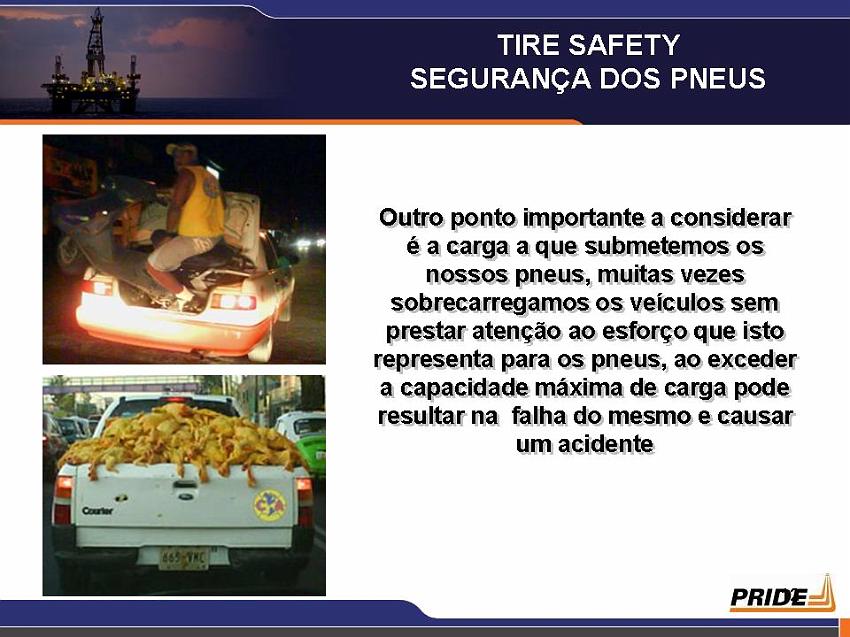 TIRE SAFETY
SEGURANÇA DOS PNEUS

Outro ponto importante a considerar é a carga a que submetemos os nossos pneus, muitas vezes sobrecarregamos os veículos sem prestar atenção ao esforço que isto representa para os pneus, ao exceder a capacidade máxima de carga pode resultar na falha do mesmo e causar um acidente

Courier

CA

669-VMC

PRIDE